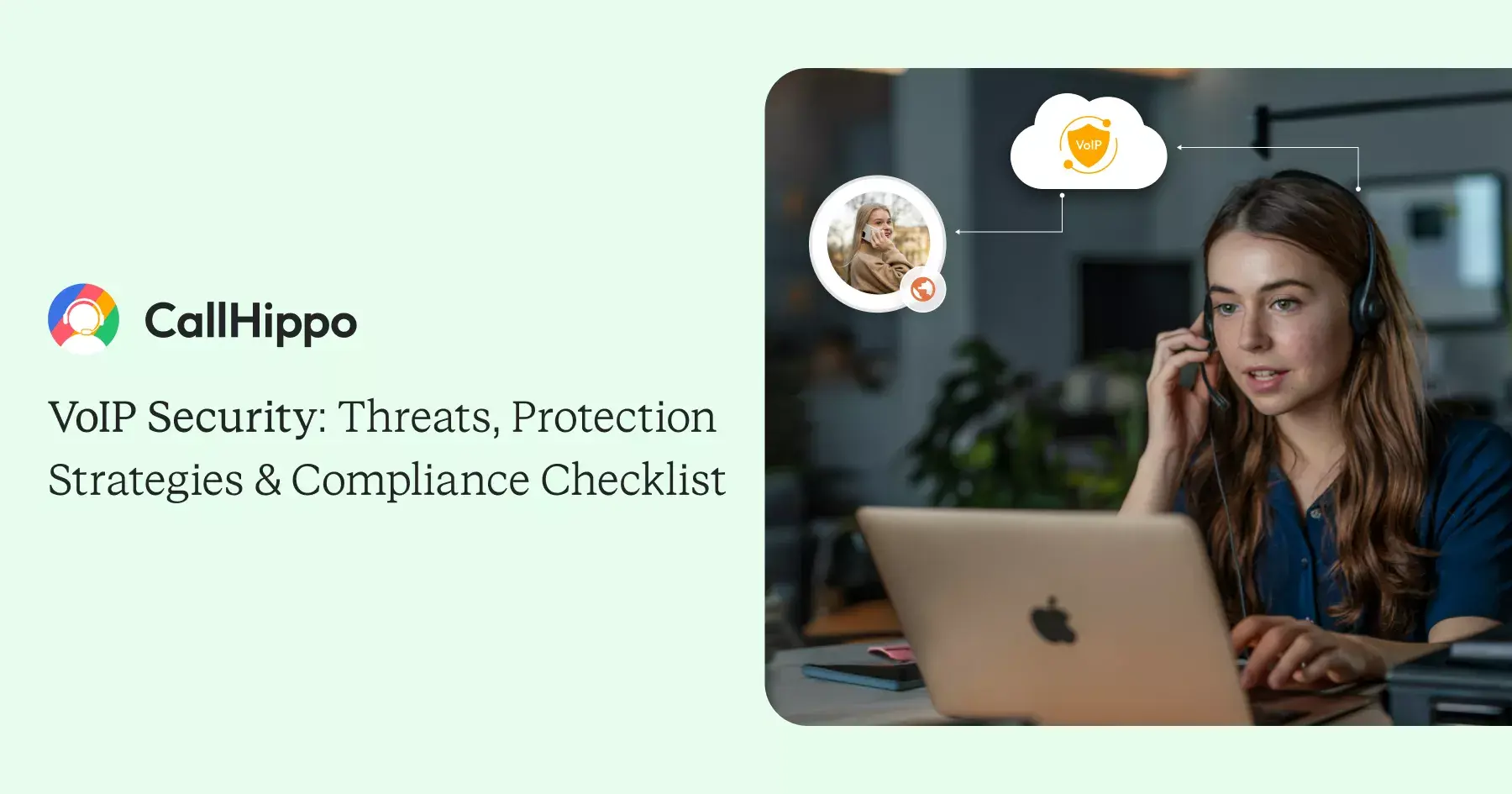 CallHippo

VoIP Security: Threats, Protection Strategies & Compliance Checklist

VoIP